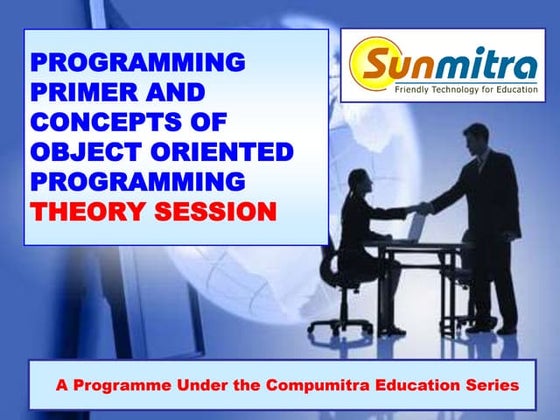 PROGRAMMING PRIMER AND CONCEPTS OF OBJECT ORIENTED PROGRAMMING
THEORY SESSION

Sunmitra
Friendly Technology for Education

A Programme Under the Compumitra Education Series